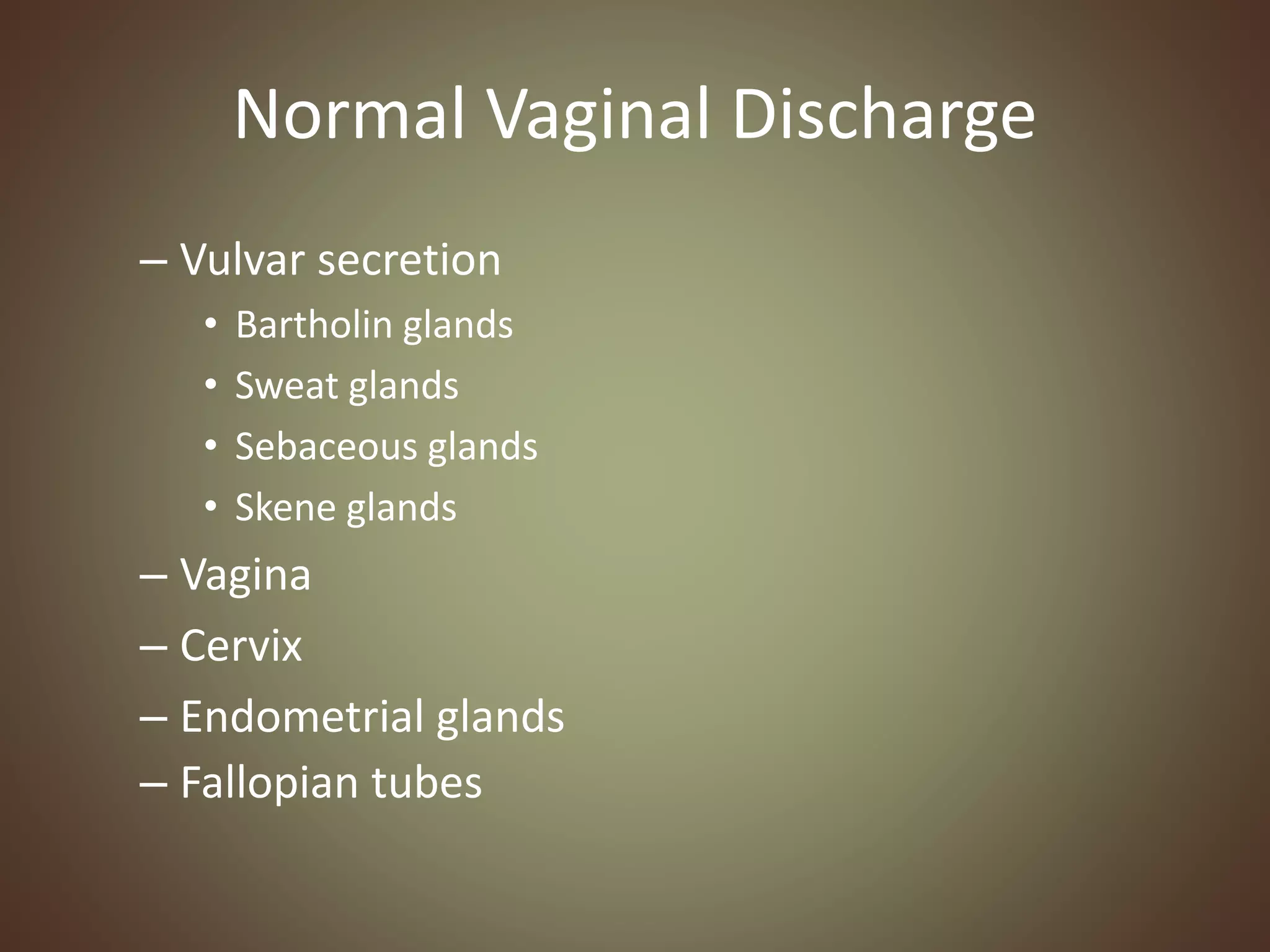 Normal Vaginal Discharge

– Vulvar secretion
• Bartholin glands
• Sweat glands
• Sebaceous glands
• Skene glands
– Vagina
– Cervix
– Endometrial glands
– Fallopian tubes